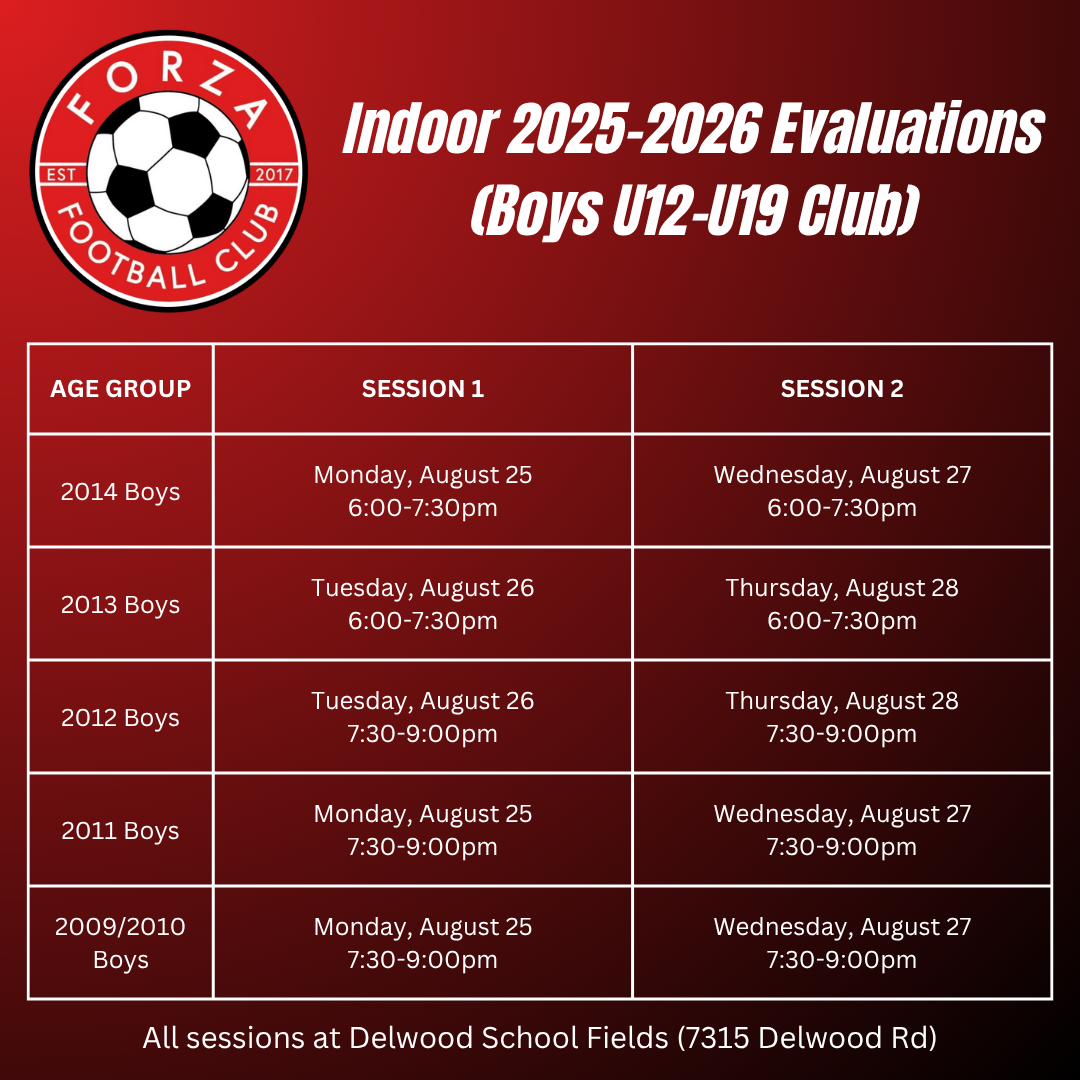 FORZA
EST 2017
FOOTBALL CLUB

Indoor 2025-2026 Evaluations (Boys U12-U19 Club)

| AGE GROUP | SESSION 1 | SESSION 2 |
|---|---|---|
| 2014 Boys | Monday, August 25 6:00-7:30pm | Wednesday, August 27 6:00-7:30pm |
| 2013 Boys | Tuesday, August 26 6:00-7:30pm | Thursday, August 28 6:00-7:30pm |
| 2012 Boys | Tuesday, August 26 7:30-9:00pm | Thursday, August 28 7:30-9:00pm |
| 2011 Boys | Monday, August 25 7:30-9:00pm | Wednesday, August 27 7:30-9:00pm |
| 2009/2010 Boys | Monday, August 25 7:30-9:00pm | Wednesday, August 27 7:30-9:00pm |

All sessions at Delwood School Fields (7315 Delwood Rd)